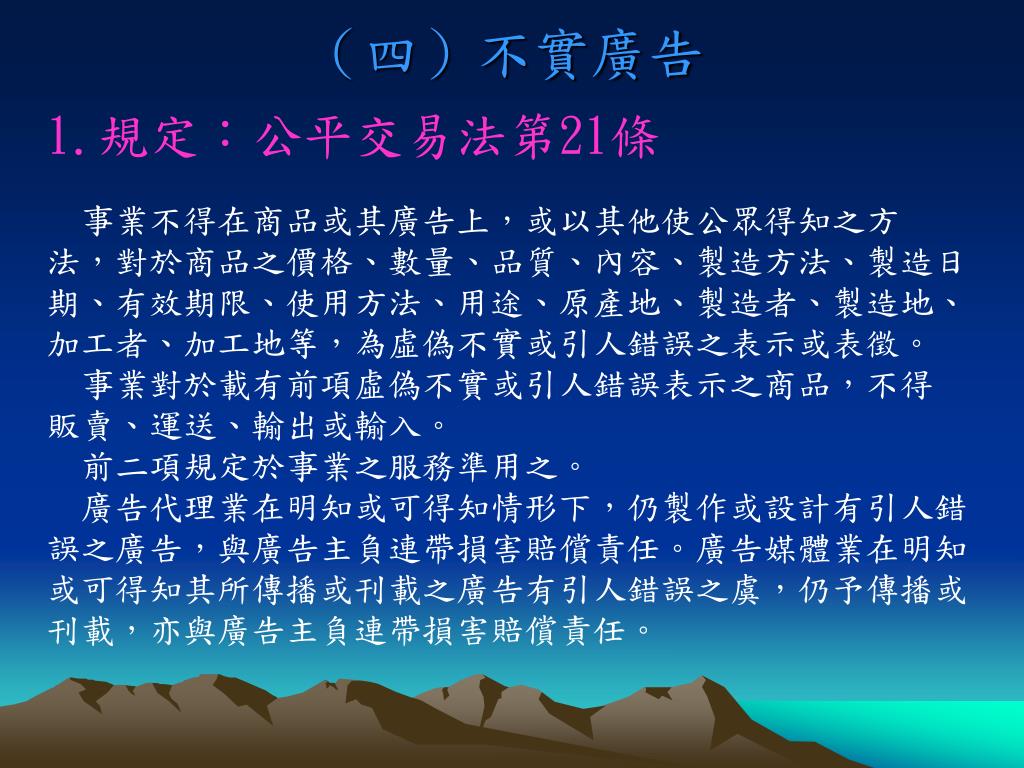 （四）不實廣告

1.規定：公平交易法第21條

事業不得在商品或其廣告上，或以其他使公眾得知之方法，對於商品之價格、數量、品質、內容、製造方法、製造日期、有效期限、使用方法、用途、原產地、製造者、製造地、加工者、加工地等，為虛偽不實或引人錯誤之表示或表徵。

事業對於載有前項虛偽不實或引人錯誤表示之商品，不得販賣、運送、輸出或輸入。

前二項規定於事業之服務準用之。

廣告代理業在明知或可得知情形下，仍製作或設計有引人錯誤之廣告，與廣告主負連帶損害賠償責任。廣告媒體業在明知或可得知其所傳播或刊載之廣告有引人錯誤之虞，仍予傳播或刊載，亦與廣告主負連帶損害賠償責任。